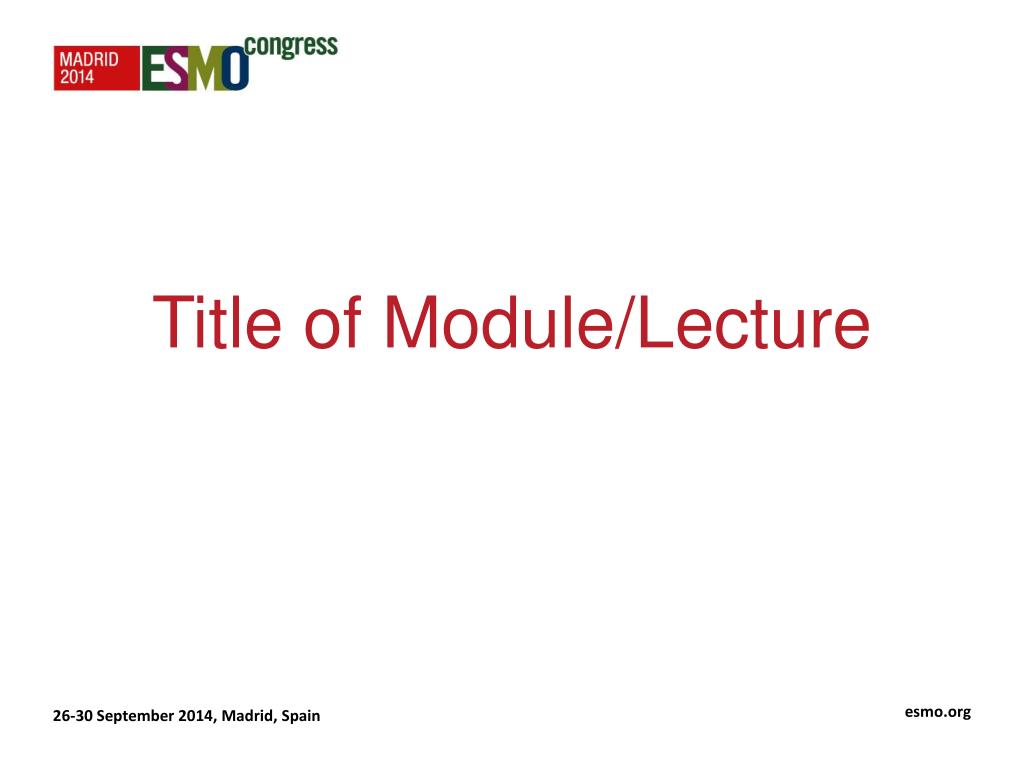 MADRID 2014 ESMO congress

Title of Module/Lecture

26-30 September 2014, Madrid, Spain

esmo.org